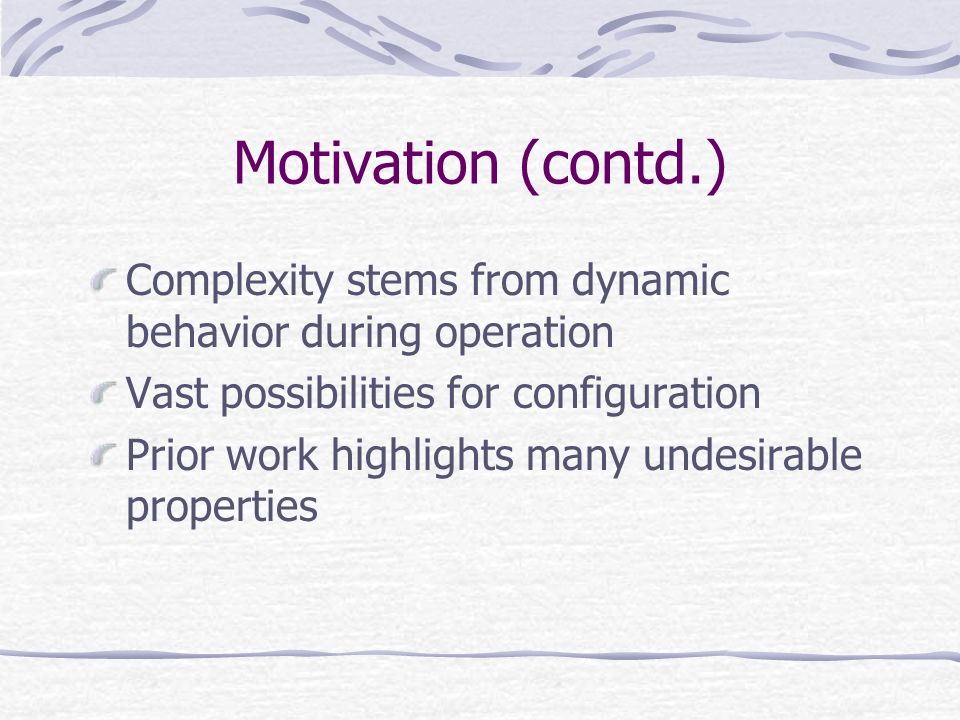 Motivation (contd.)

Complexity stems from dynamic behavior during operation

Vast possibilities for configuration

Prior work highlights many undesirable properties